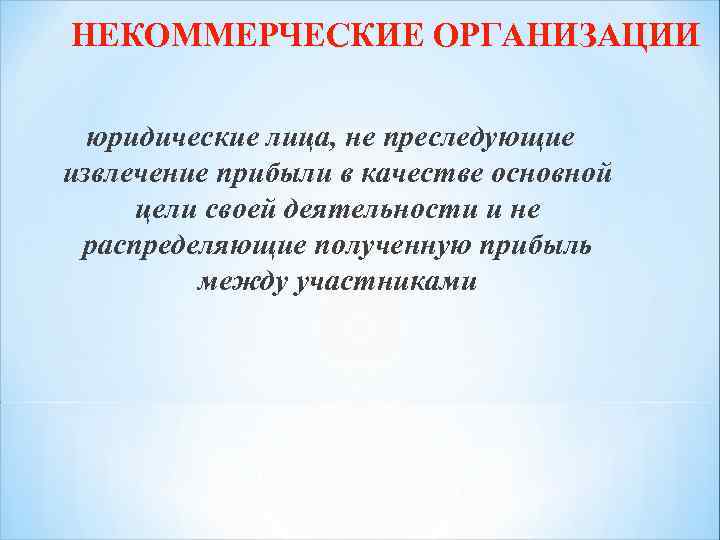 НЕКОММЕРЧЕСКИЕ ОРГАНИЗАЦИИ

юридические лица, не преследующие извлечение прибыли в качестве основной цели своей деятельности и не распределяющие полученную прибыль между участниками